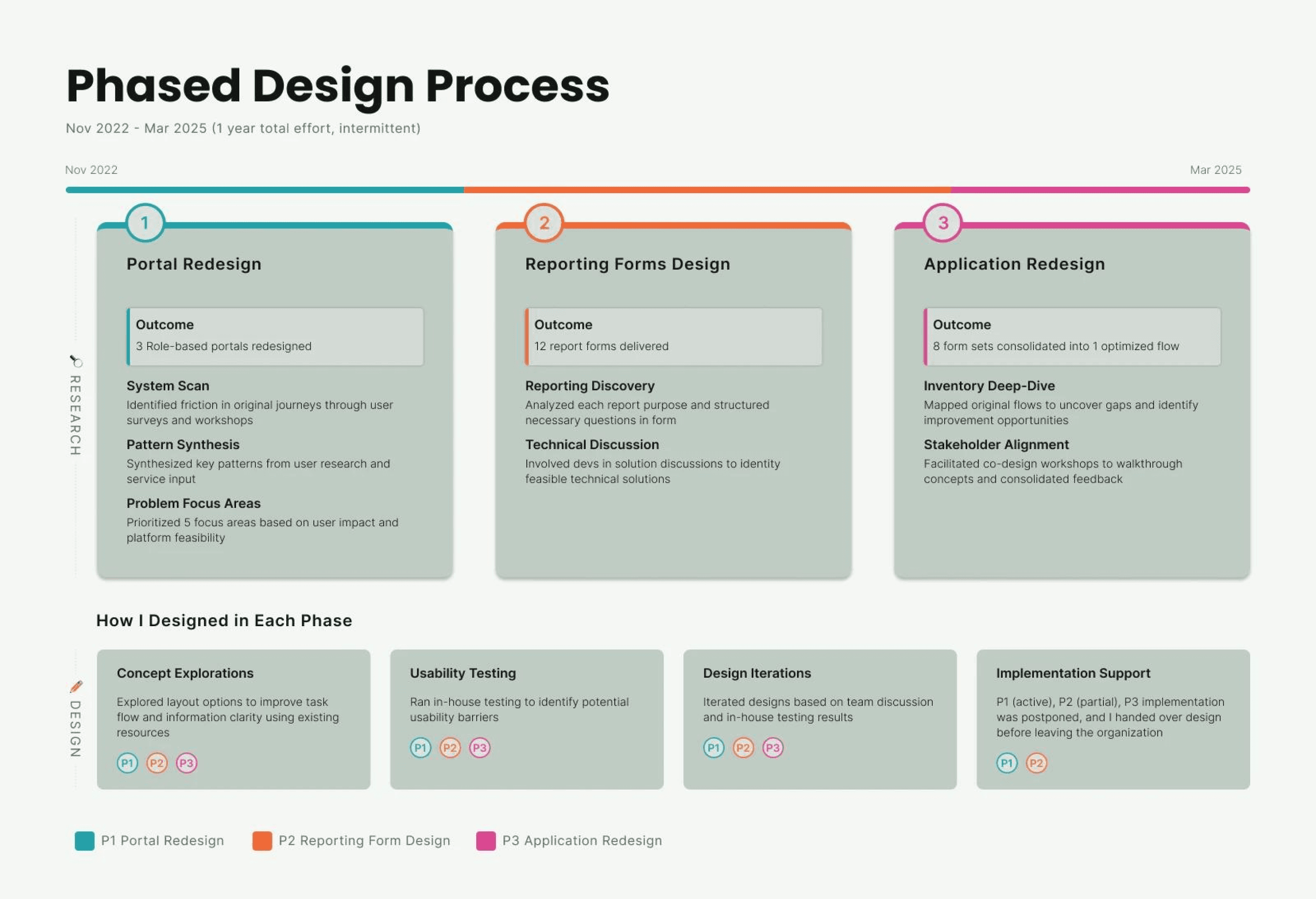 Phased Design Process

Nov 2022 - Mar 2025 (1 year total effort, intermittent)

Nov 2022

Mar 2025

RESEARCH

1

Portal Redesign

Outcome
3 Role-based portals redesigned

System Scan
Identified friction in original journeys through user surveys and workshops

Pattern Synthesis
Synthesized key patterns from user research and service input

Problem Focus Areas
Prioritized 5 focus areas based on user impact and platform feasibility

2

Reporting Forms Design

Outcome
12 report forms delivered

Reporting Discovery
Analyzed each report purpose and structured necessary questions in form

Technical Discussion
Involved devs in solution discussions to identity feasible technical solutions

3

Application Redesign

Outcome
8 form sets consolidated into 1 optimized flow

Inventory Deep-Dive
Mapped original flows to uncover gaps and identify improvement opportunities

Stakeholder Alignment
Facilitated co-design workshops to walkthrough concepts and consolidated feedback

How I Designed in Each Phase

DESIGN

Concept Explorations
Explored layout options to improve task flow and information clarity using existing resources
P1 P2 P3

Usability Testing
Ran in-house testing to identify potential usability barriers
P1 P2 P3

Design Iterations
Iterated designs based on team discussion and in-house testing results
P1 P2 P3

Implementation Support
P1 (active), P2 (partial), P3 implementation was postponed, and I handed over design before leaving the organization
P1 P2

P1 Portal Redesign
P2 Reporting Form Design
P3 Application Redesign